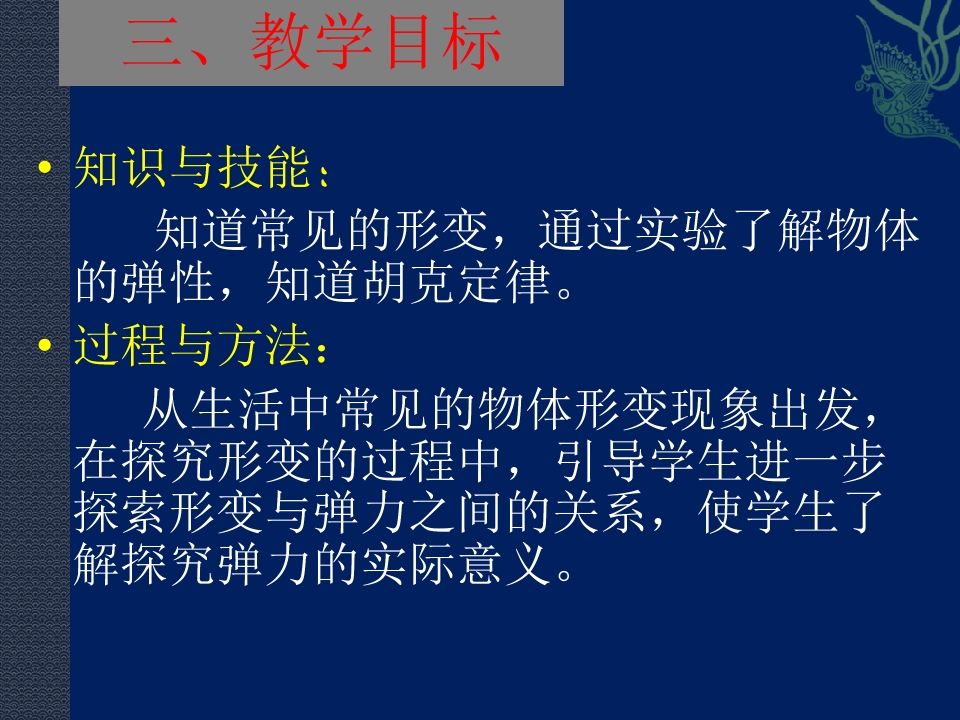 三、教学目标

• 知识与技能：

知道常见的形变，通过实验了解物体的弹性，知道胡克定律。

• 过程与方法：

从生活中常见的物体形变现象出发，在探究形变的过程中，引导学生进一步探索形变与弹力之间的关系，使学生了解探究弹力的实际意义。